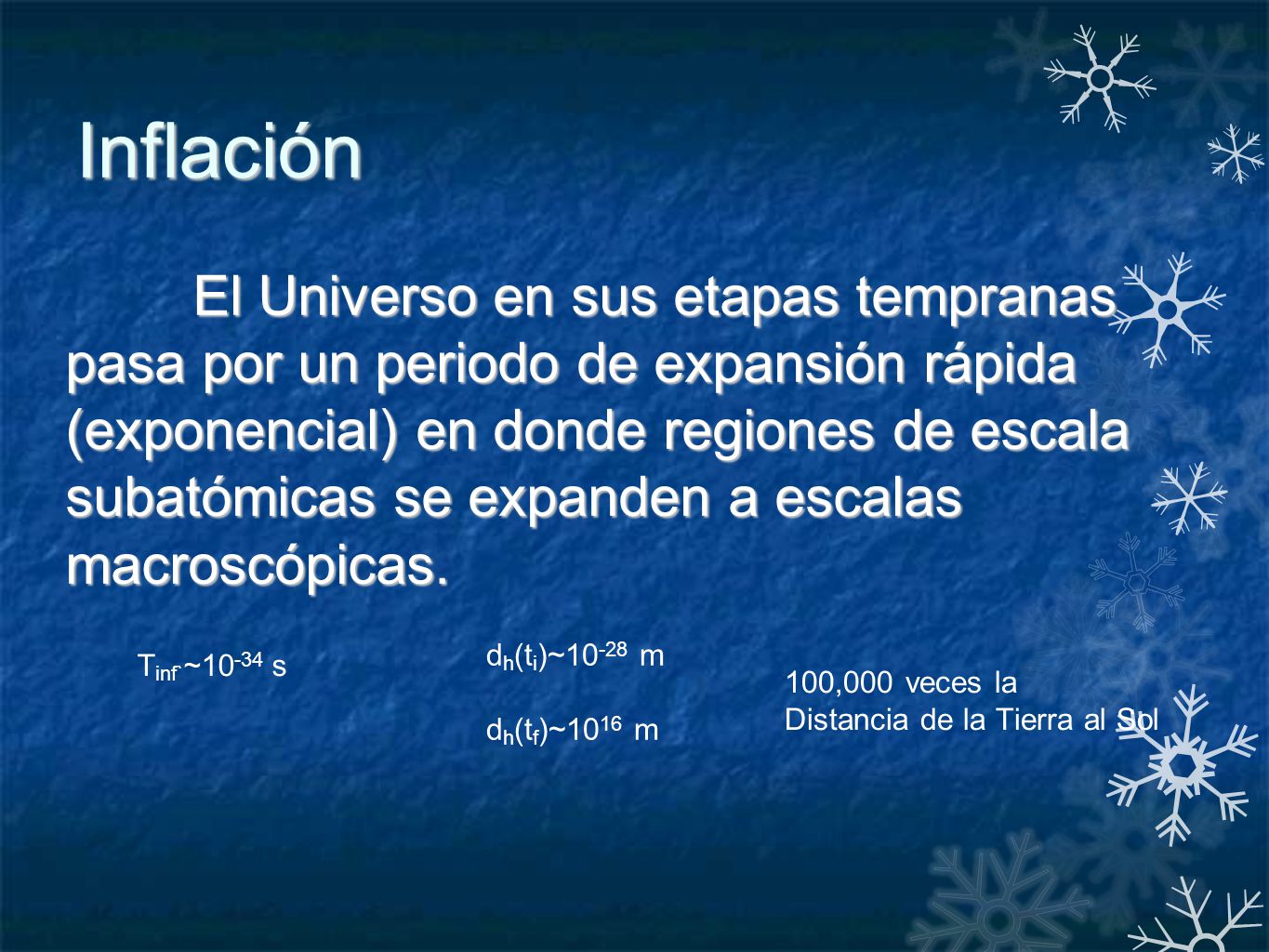 Inflación

El Universo en sus etapas tempranas pasa por un periodo de expansión rápida (exponencial) en donde regiones de escala subatómicas se expanden a escalas macroscópicas.

$T_{inf}$ ~$10^{-34}$ s

$d_h(t_i)$~$10^{-28}$ m

$d_h(t_f)$~$10^{16}$ m

100,000 veces la Distancia de la Tierra al Sol